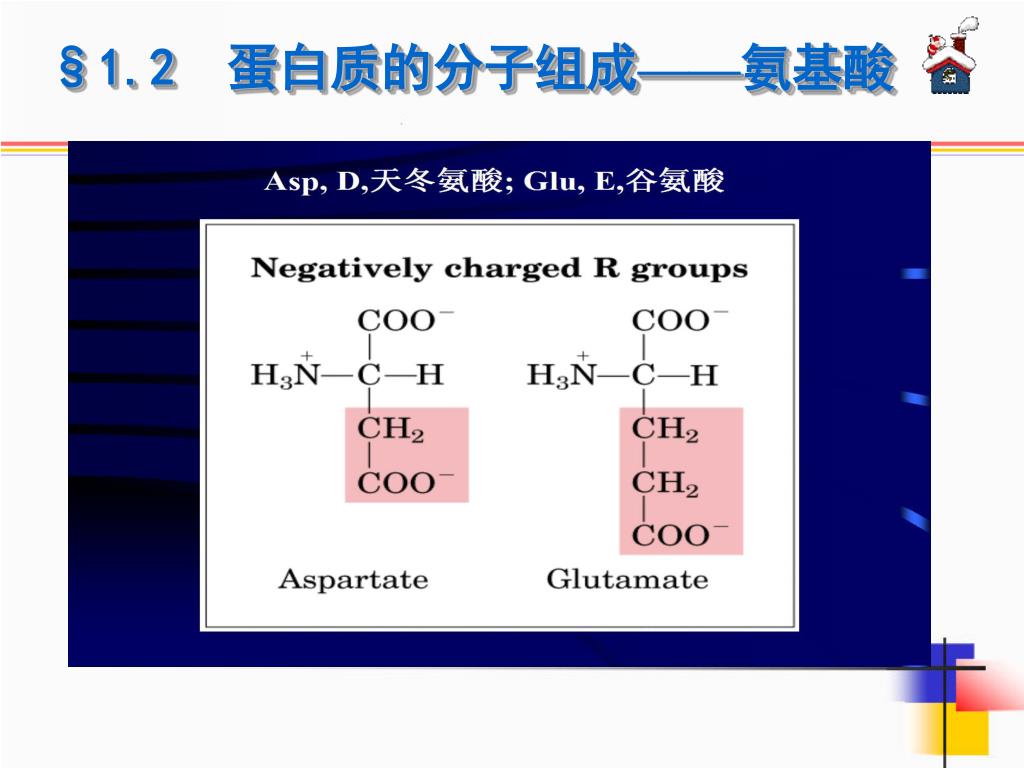 §1.2　蛋白质的分子组成——氨基酸

Asp, D,天冬氨酸; Glu, E,谷氨酸

Negatively charged R groups

$COO^-$
$H_3\overset{+}{N}—C—H$
$CH_2$
$COO^-$

Aspartate

$COO^-$
$H_3\overset{+}{N}—C—H$
$CH_2$
$CH_2$
$COO^-$

Glutamate